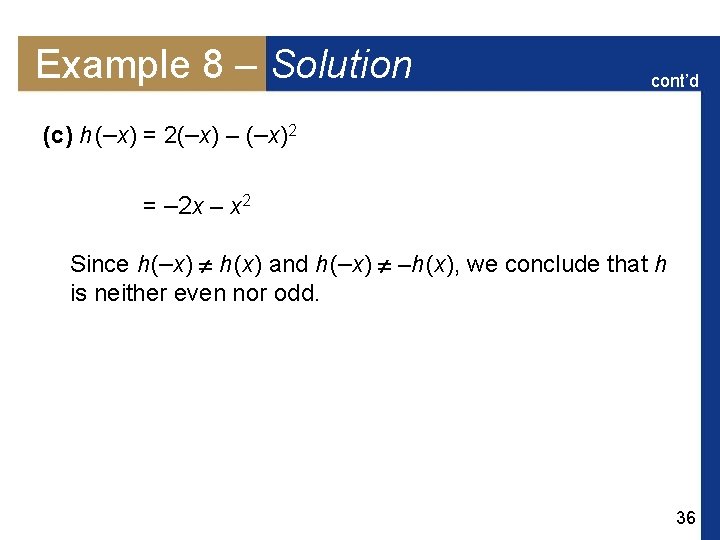 Example 8 – Solution

cont'd

(c) $h(-x) = 2(-x) - (-x)^2$

$= -2x - x^2$

Since $h(-x) \neq h(x)$ and $h(-x) \neq -h(x)$, we conclude that $h$ is neither even nor odd.

36